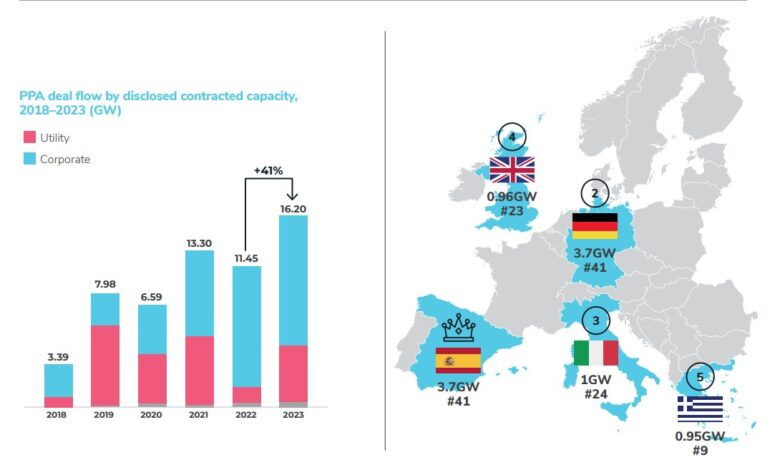 PPA deal flow by disclosed contracted capacity, 2018–2023 (GW)

Utility

Corporate

+41%

3.39
7.98
6.59
13.30
11.45
16.20

2018
2019
2020
2021
2022
2023

4
0.96GW
#23

2
3.7GW
#41

3
1GW
#24

3.7GW
#41

5
0.95GW
#9